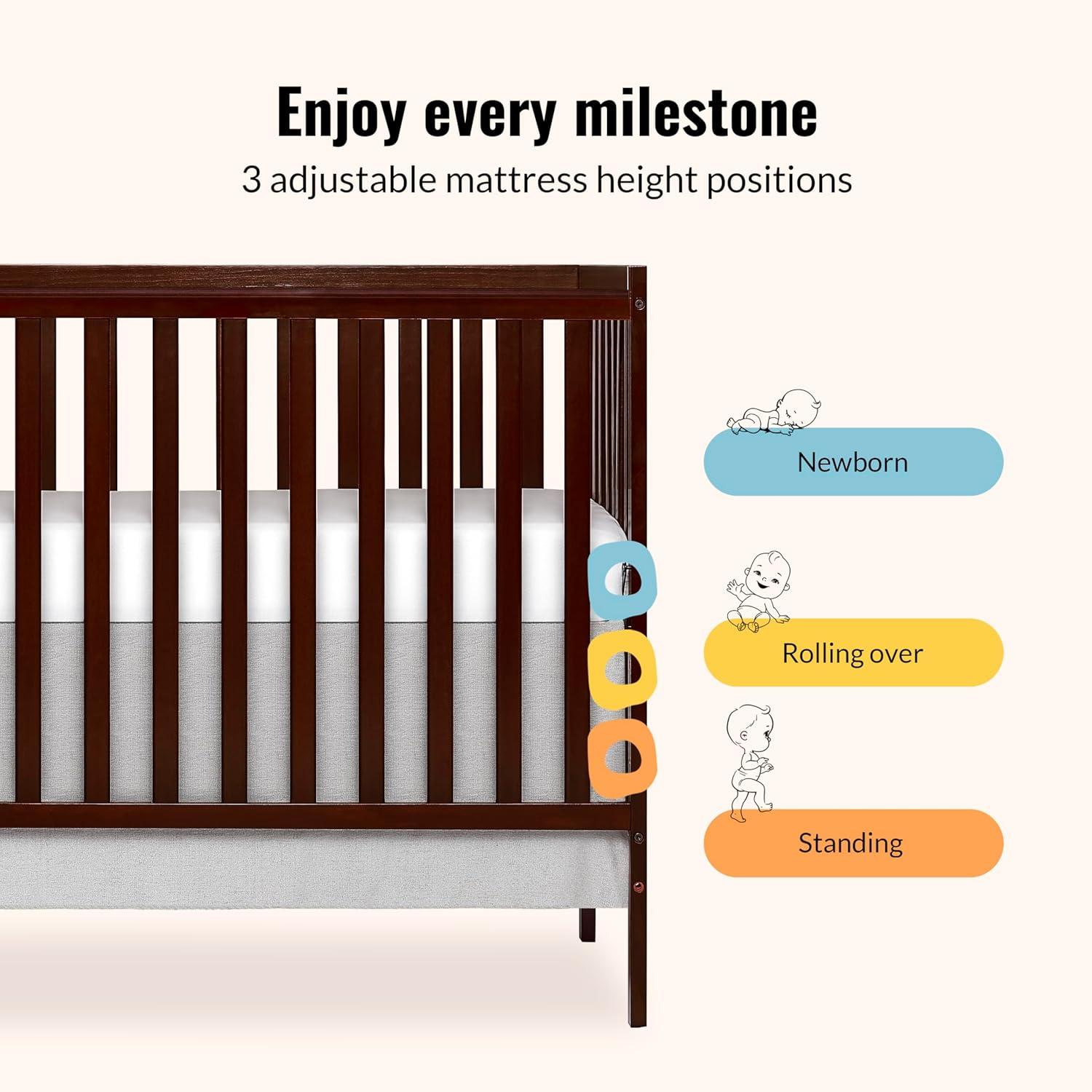 Enjoy every milestone

3 adjustable mattress height positions

Newborn

Rolling over

Standing